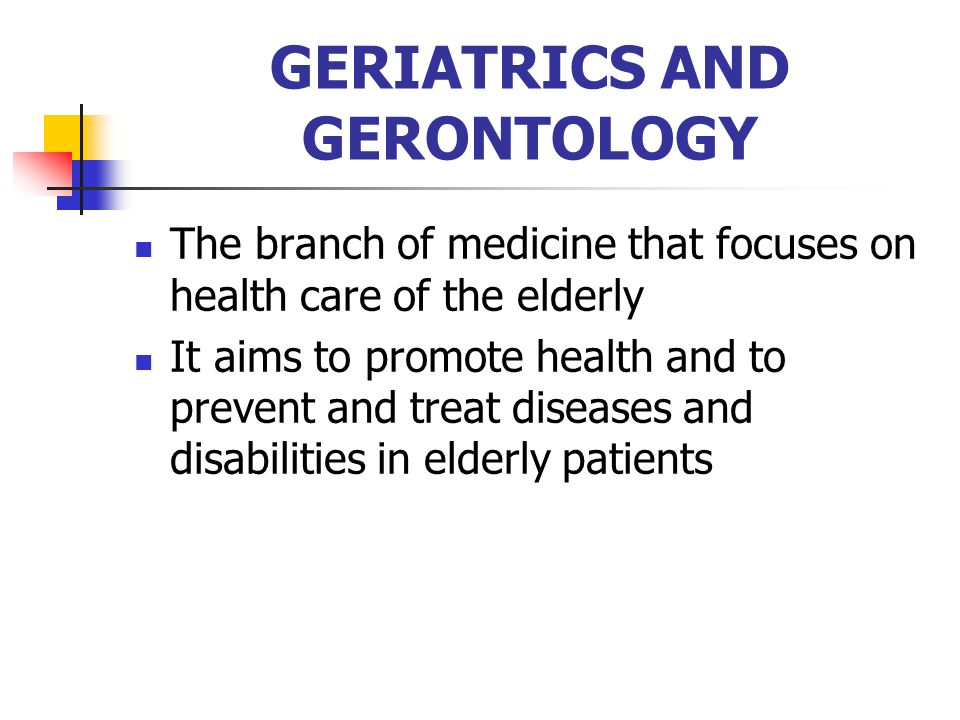 GERIATRICS AND GERONTOLOGY

- The branch of medicine that focuses on health care of the elderly
- It aims to promote health and to prevent and treat diseases and disabilities in elderly patients